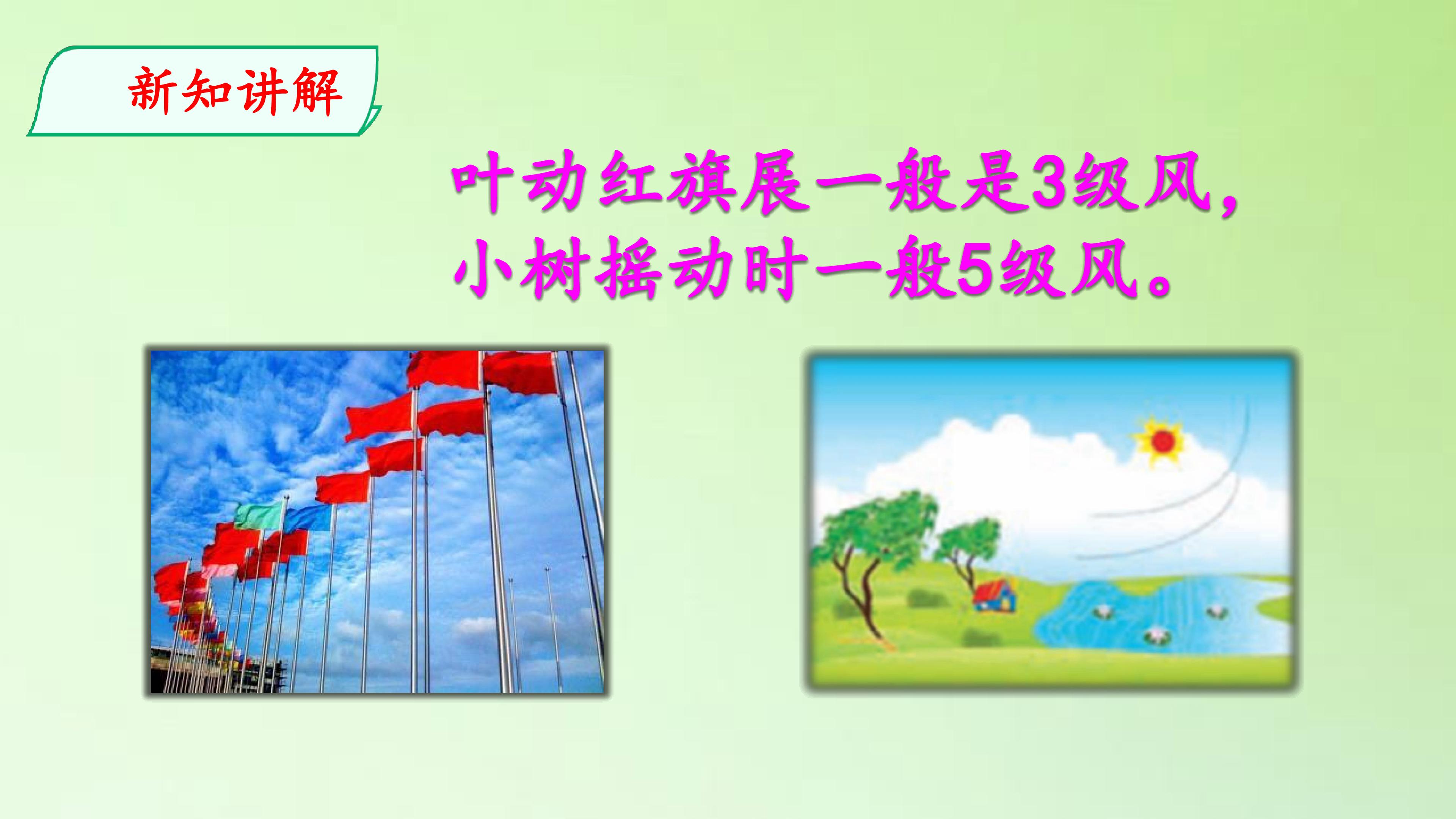 新知讲解

叶动红旗展一般是3级风，小树摇动时一般5级风。